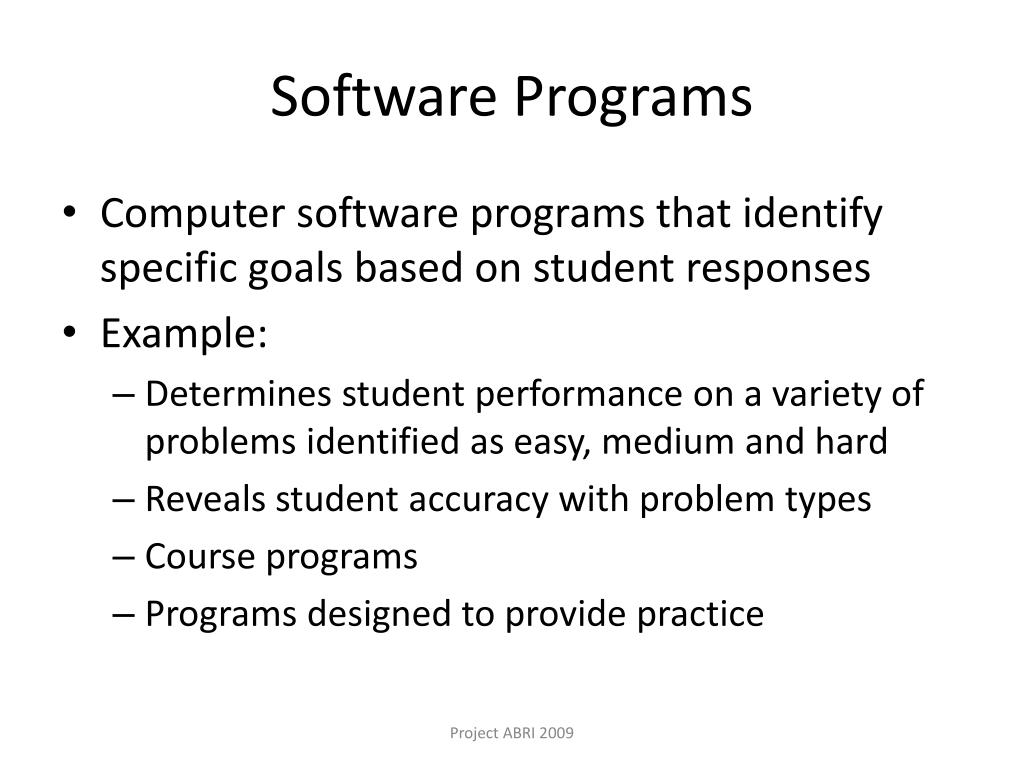 Software Programs

• Computer software programs that identify specific goals based on student responses
• Example:
– Determines student performance on a variety of problems identified as easy, medium and hard
– Reveals student accuracy with problem types
– Course programs
– Programs designed to provide practice

Project ABRI 2009